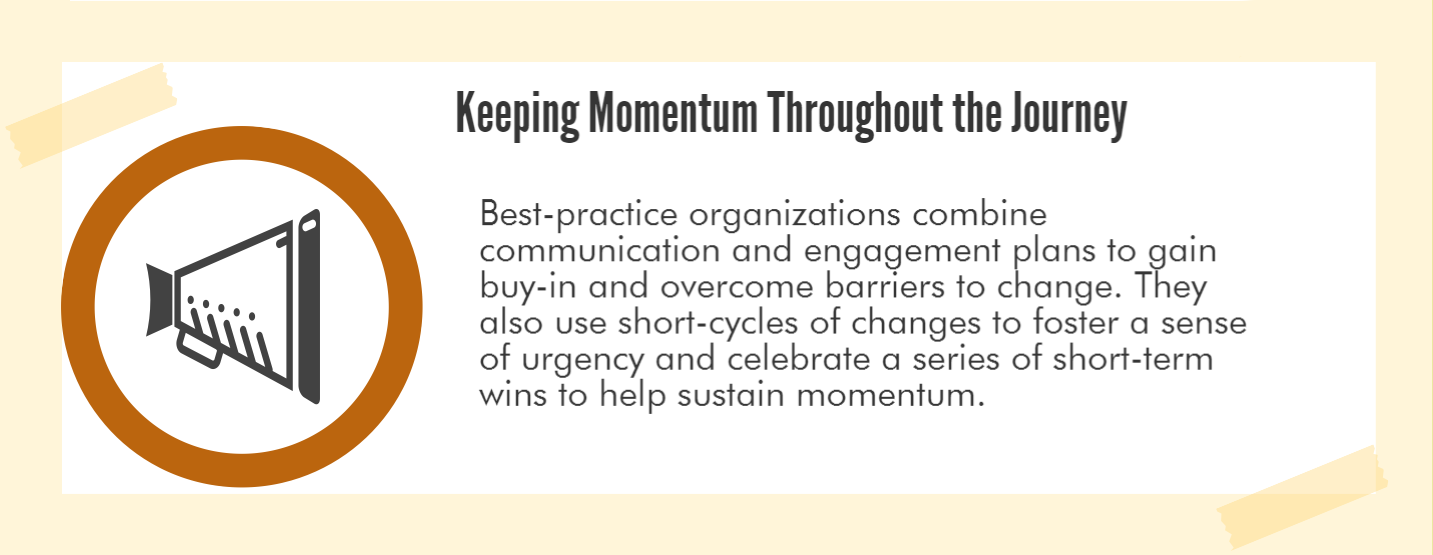 Keeping Momentum Throughout the Journey

Best-practice organizations combine communication and engagement plans to gain buy-in and overcome barriers to change. They also use short-cycles of changes to foster a sense of urgency and celebrate a series of short-term wins to help sustain momentum.